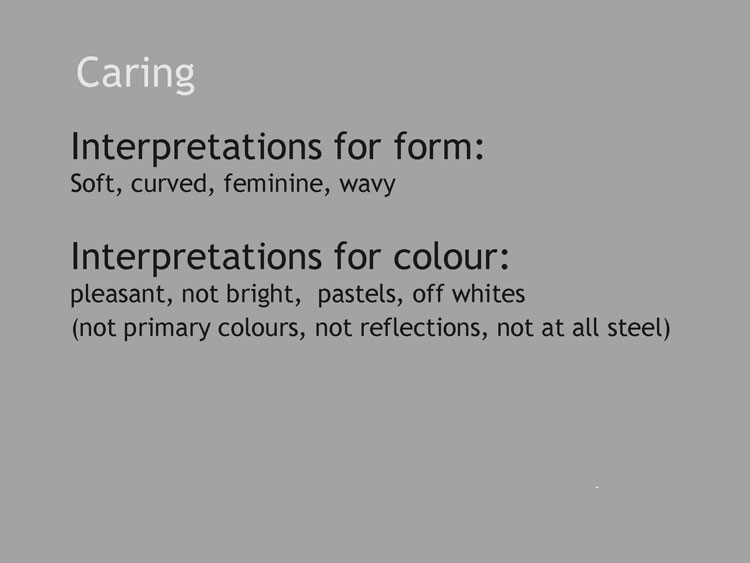 Caring

Interpretations for form:
Soft, curved, feminine, wavy

Interpretations for colour:
pleasant, not bright, pastels, off whites
(not primary colours, not reflections, not at all steel)